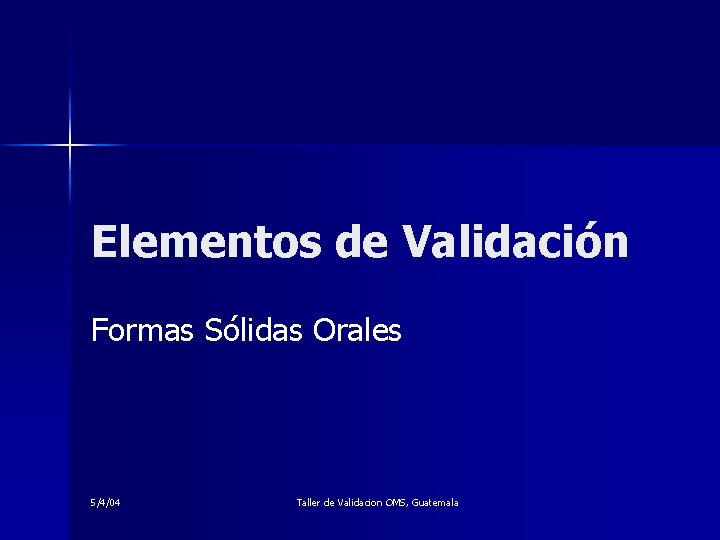 Elementos de Validación

Formas Sólidas Orales

5/4/04

Taller de Validacion OMS, Guatemala